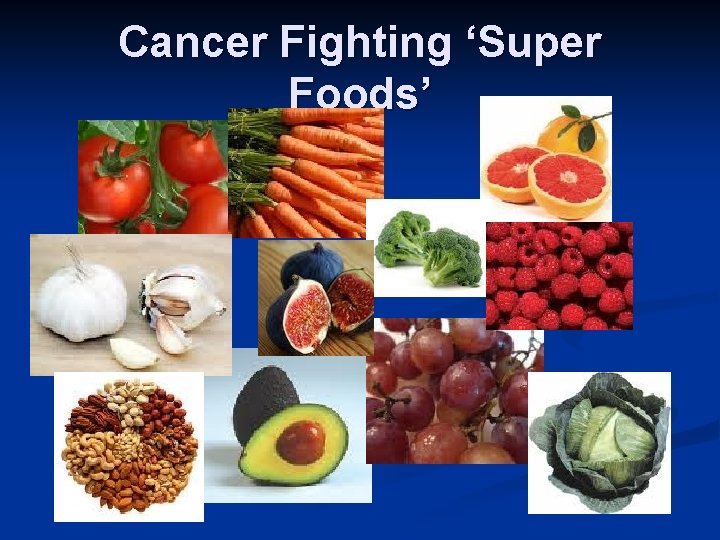 Cancer Fighting ‘Super Foods’